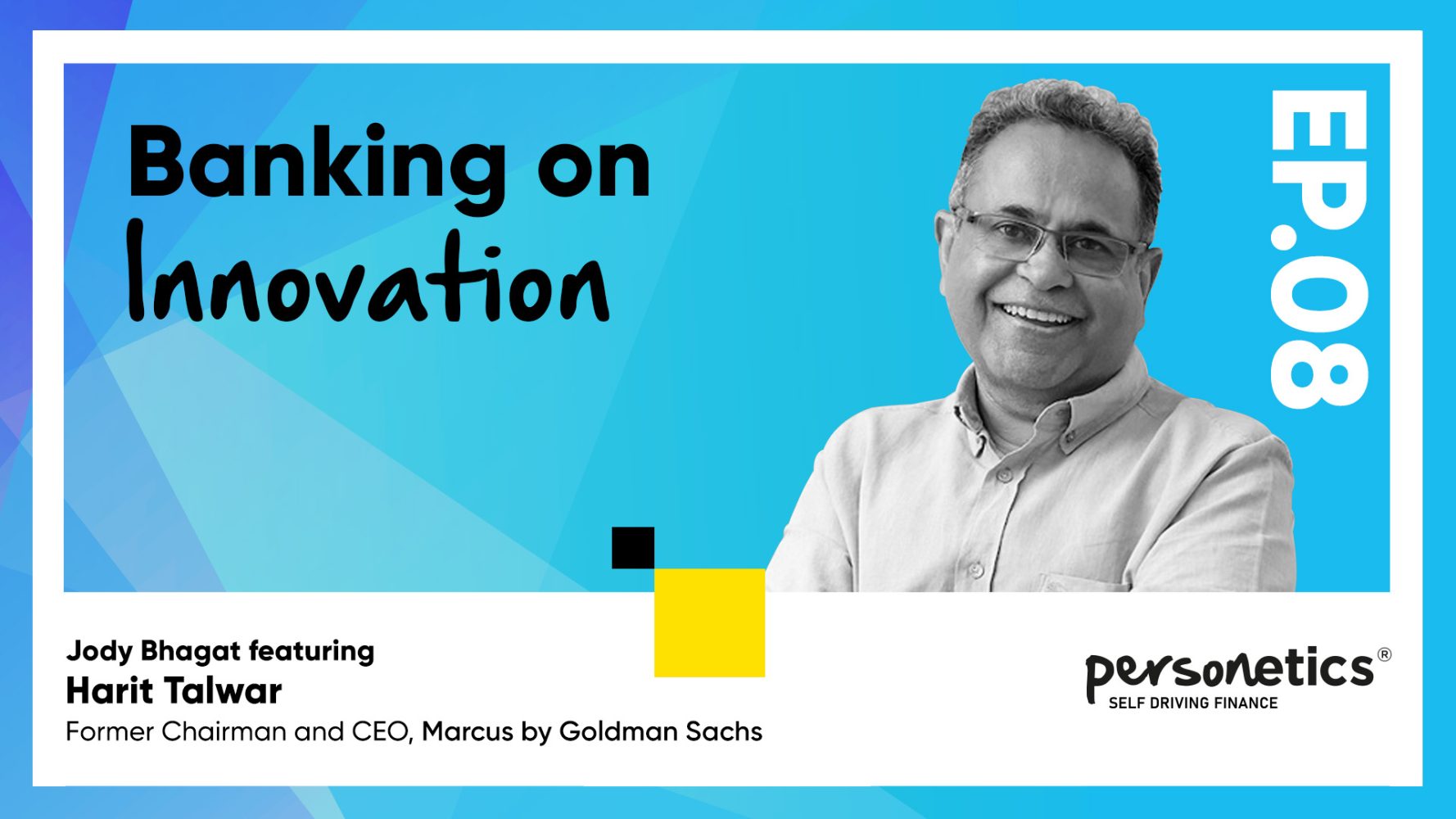 Banking on Innovation

EP.08

Jody Bhagat featuring
Harit Talwar
Former Chairman and CEO, Marcus by Goldman Sachs

personetics®
SELF DRIVING FINANCE